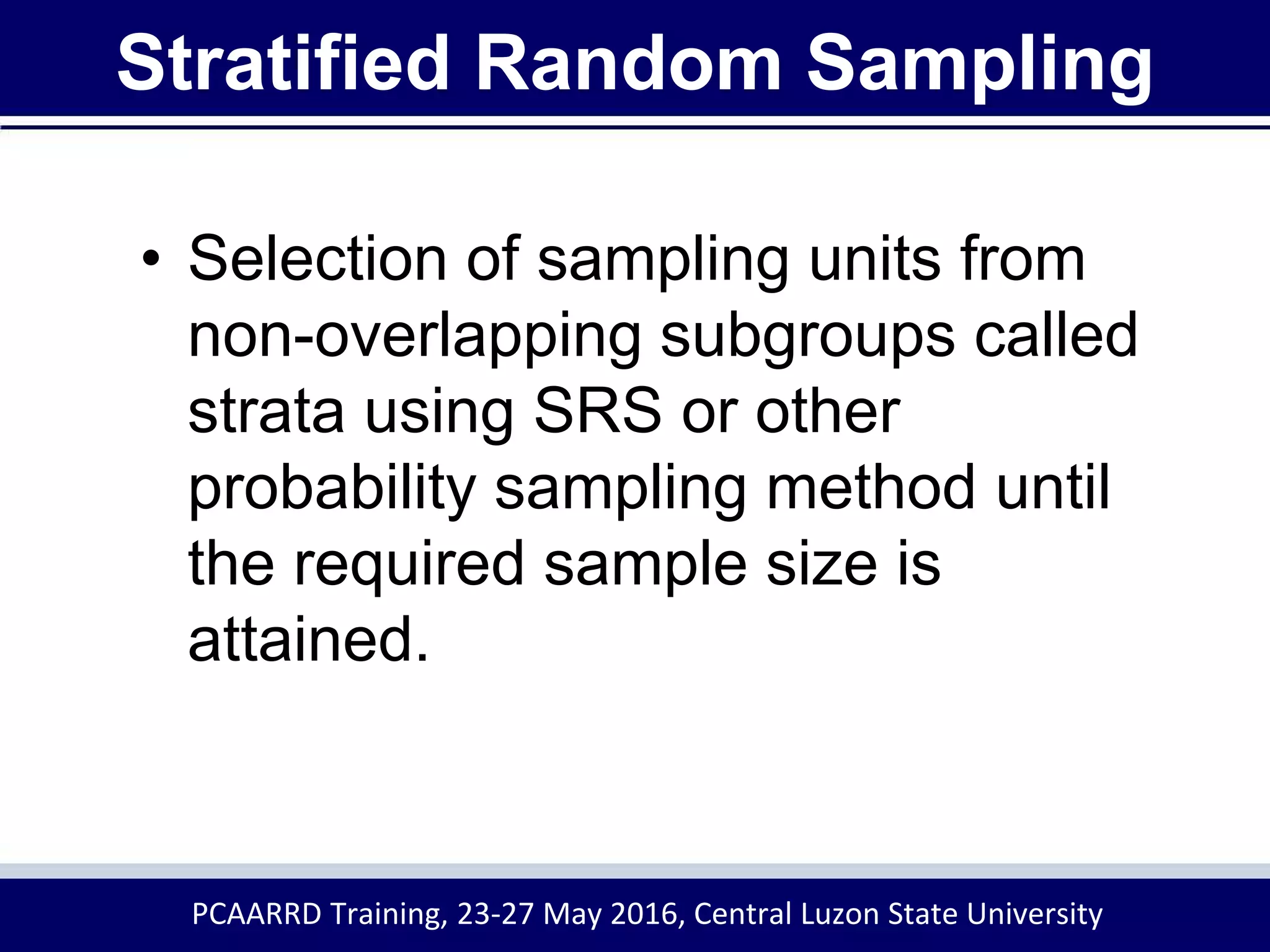 Stratified Random Sampling

• Selection of sampling units from non-overlapping subgroups called strata using SRS or other probability sampling method until the required sample size is attained.

PCAARRD Training, 23-27 May 2016, Central Luzon State University